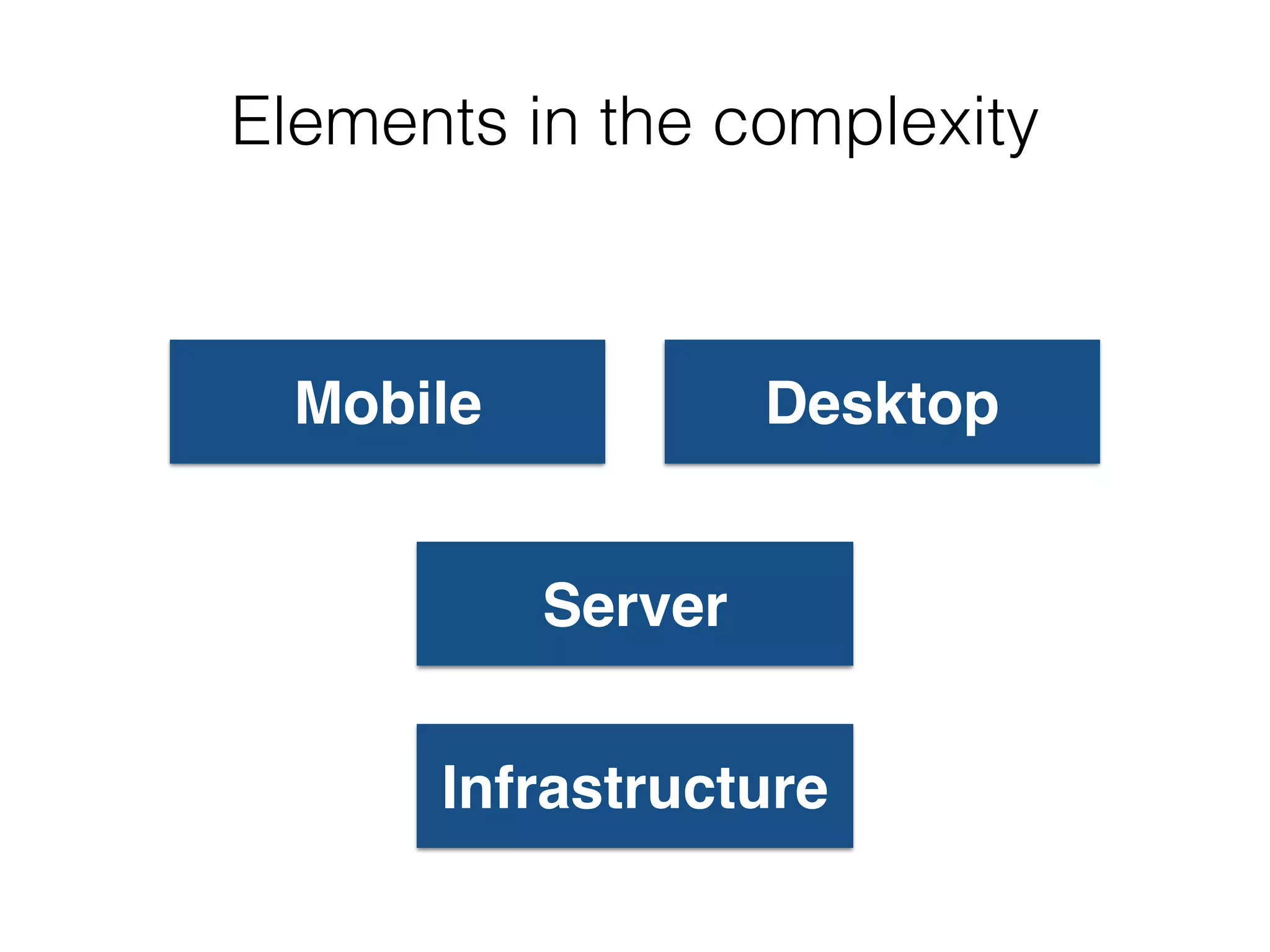 Elements in the complexity

Mobile

Desktop

Server

Infrastructure